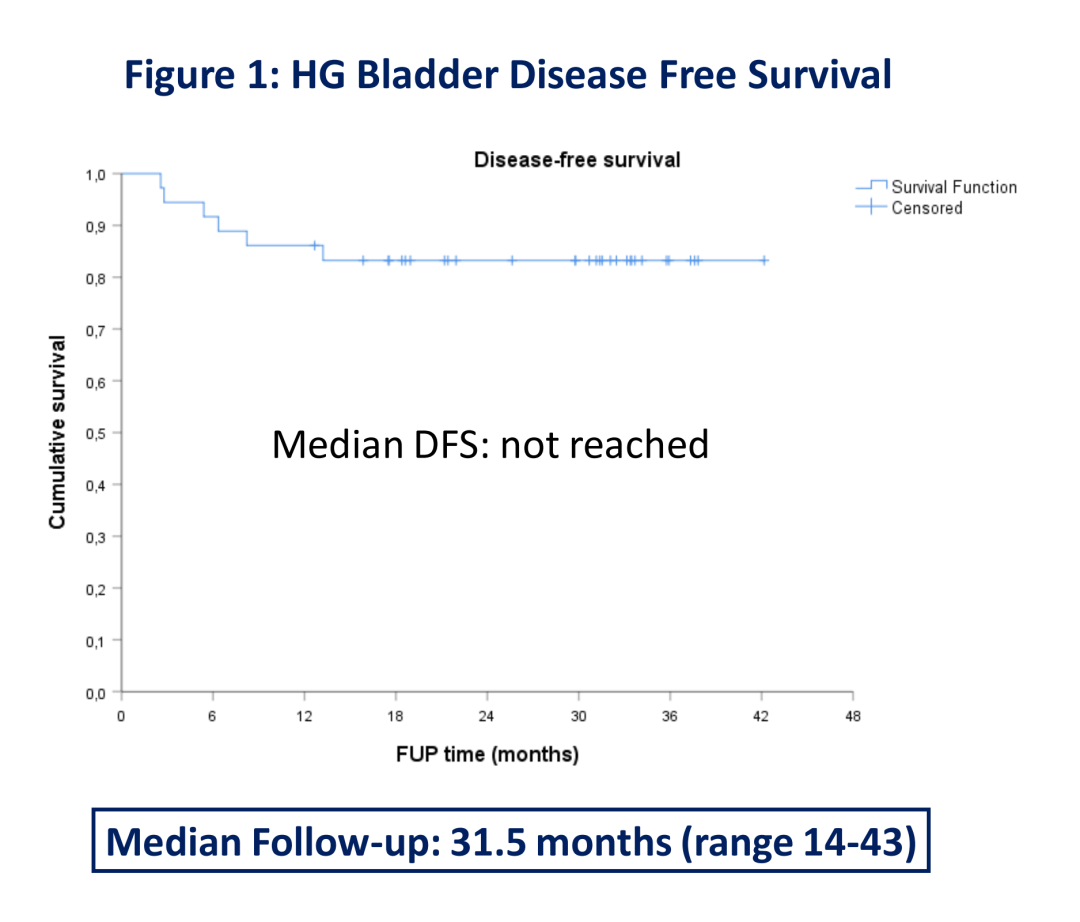 Figure 1: HG Bladder Disease Free Survival

Disease-free survival

Survival Function
Censored

Cumulative survival

1,0
0,9
0,8
0,7
0,6
0,5
0,4
0,3
0,2
0,1
0,0

Median DFS: not reached

0 6 12 18 24 30 36 42 48

FUP time (months)

Median Follow-up: 31.5 months (range 14-43)